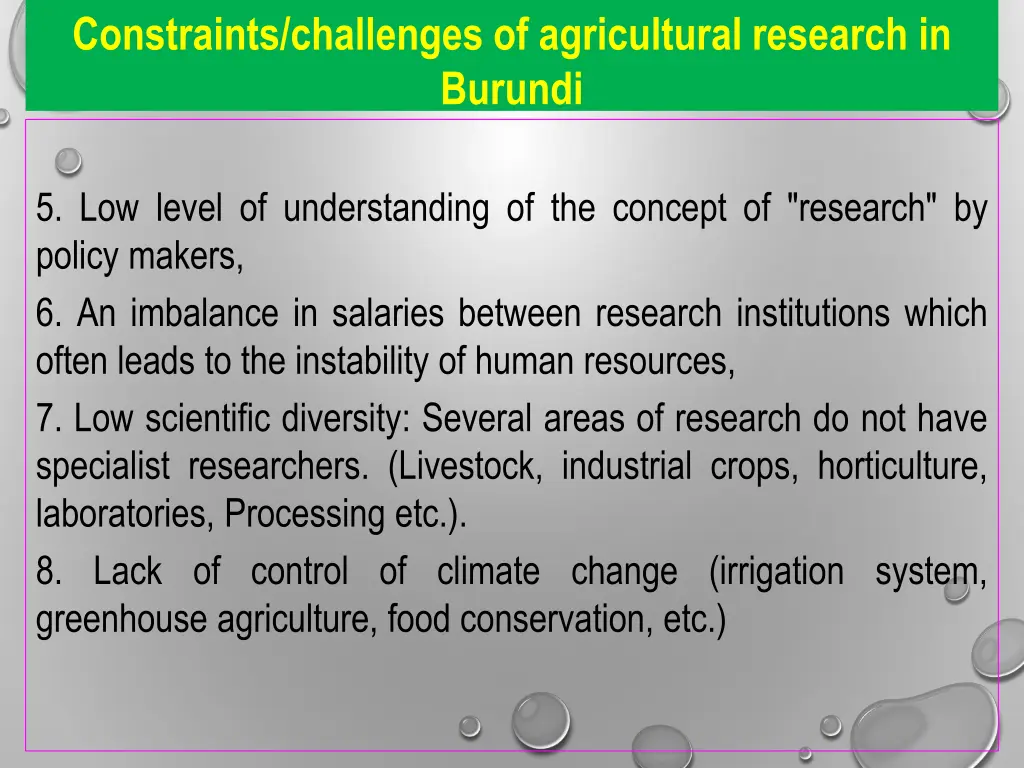 Constraints/challenges of agricultural research in Burundi

5. Low level of understanding of the concept of "research" by policy makers,

6. An imbalance in salaries between research institutions which often leads to the instability of human resources,

7. Low scientific diversity: Several areas of research do not have specialist researchers. (Livestock, industrial crops, horticulture, laboratories, Processing etc.).

8. Lack of control of climate change (irrigation system, greenhouse agriculture, food conservation, etc.)